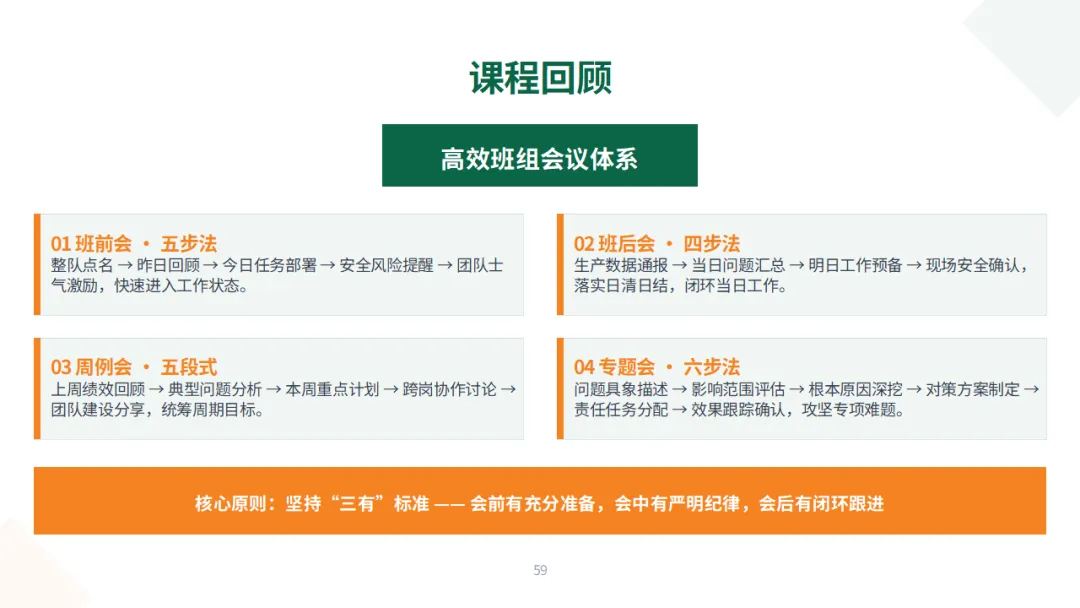 课程回顾

高效班组会议体系

01 班前会 · 五步法
整队点名 → 昨日回顾 → 今日任务部署 → 安全风险提醒 → 团队士气激励，快速进入工作状态。

02 班后会 · 四步法
生产数据通报 → 当日问题汇总 → 明日工作预备 → 现场安全确认，落实日清日结，闭环当日工作。

03 周例会 · 五段式
上周绩效回顾 → 典型问题分析 → 本周重点计划 → 跨岗协作讨论 → 团队建设分享，统筹周期目标。

04 专题会 · 六步法
问题具象描述 → 影响范围评估 → 根本原因深挖 → 对策方案制定 → 责任任务分配 → 效果跟踪确认，攻坚专项难题。

核心原则：坚持“三有”标准 —— 会前有充分准备，会中有严明纪律，会后有闭环跟进

59